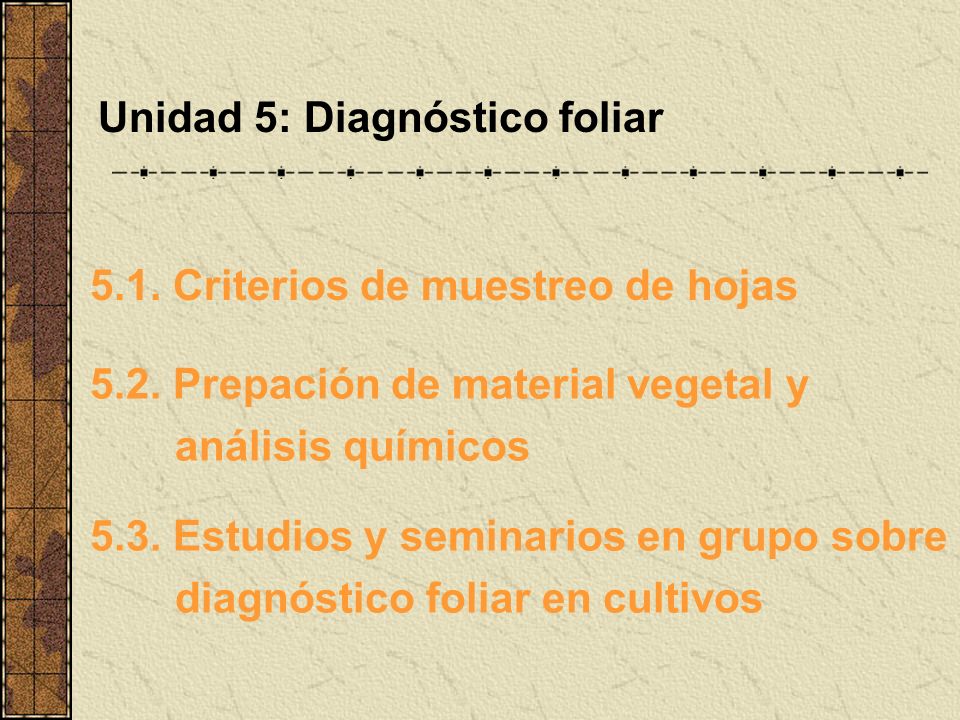 Unidad 5: Diagnóstico foliar

5.1. Criterios de muestreo de hojas

5.2. Prepación de material vegetal y análisis químicos

5.3. Estudios y seminarios en grupo sobre diagnóstico foliar en cultivos